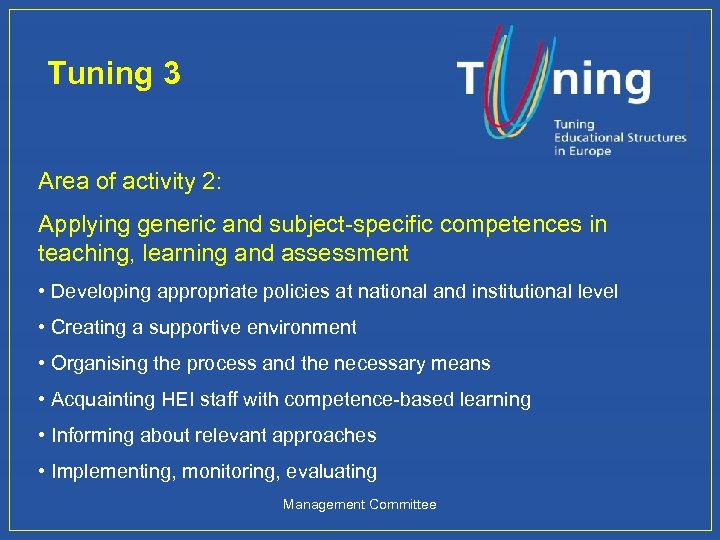 Tuning 3

Tuning

Tuning Educational Structures in Europe

Area of activity 2:

Applying generic and subject-specific competences in teaching, learning and assessment

• Developing appropriate policies at national and institutional level

• Creating a supportive environment

• Organising the process and the necessary means

• Acquainting HEI staff with competence-based learning

• Informing about relevant approaches

• Implementing, monitoring, evaluating

Management Committee